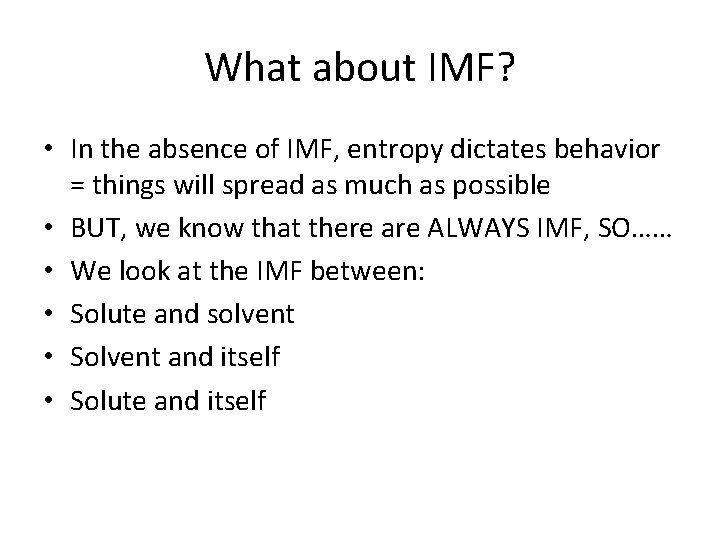 What about IMF?

• In the absence of IMF, entropy dictates behavior = things will spread as much as possible
• BUT, we know that there are ALWAYS IMF, SO……
• We look at the IMF between:
• Solute and solvent
• Solvent and itself
• Solute and itself